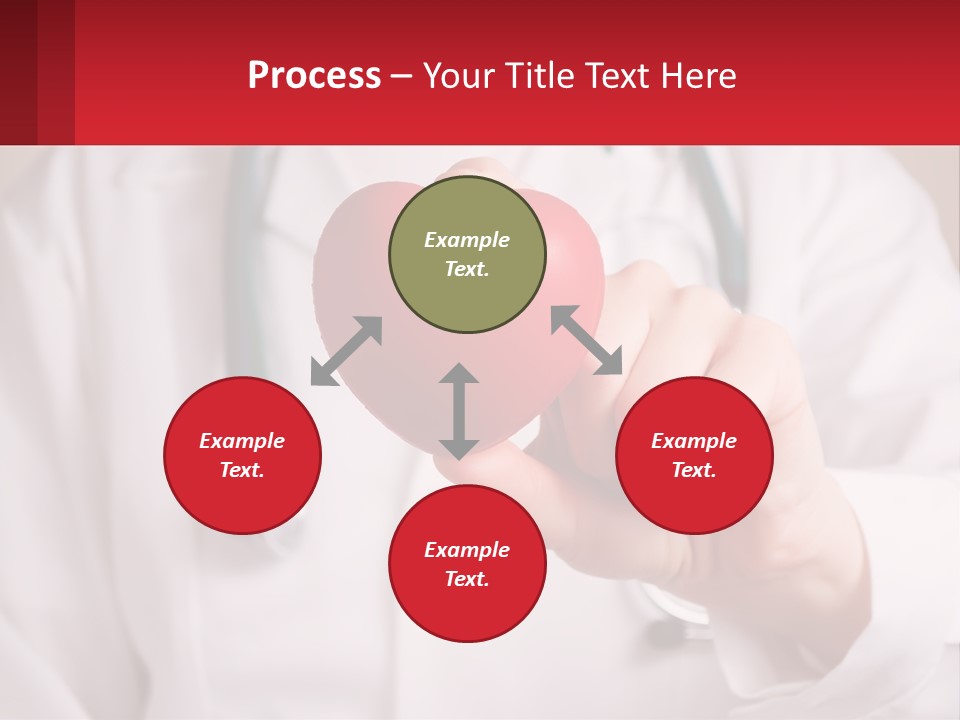 Process – Your Title Text Here

Example Text.

Example Text.

Example Text.

Example Text.